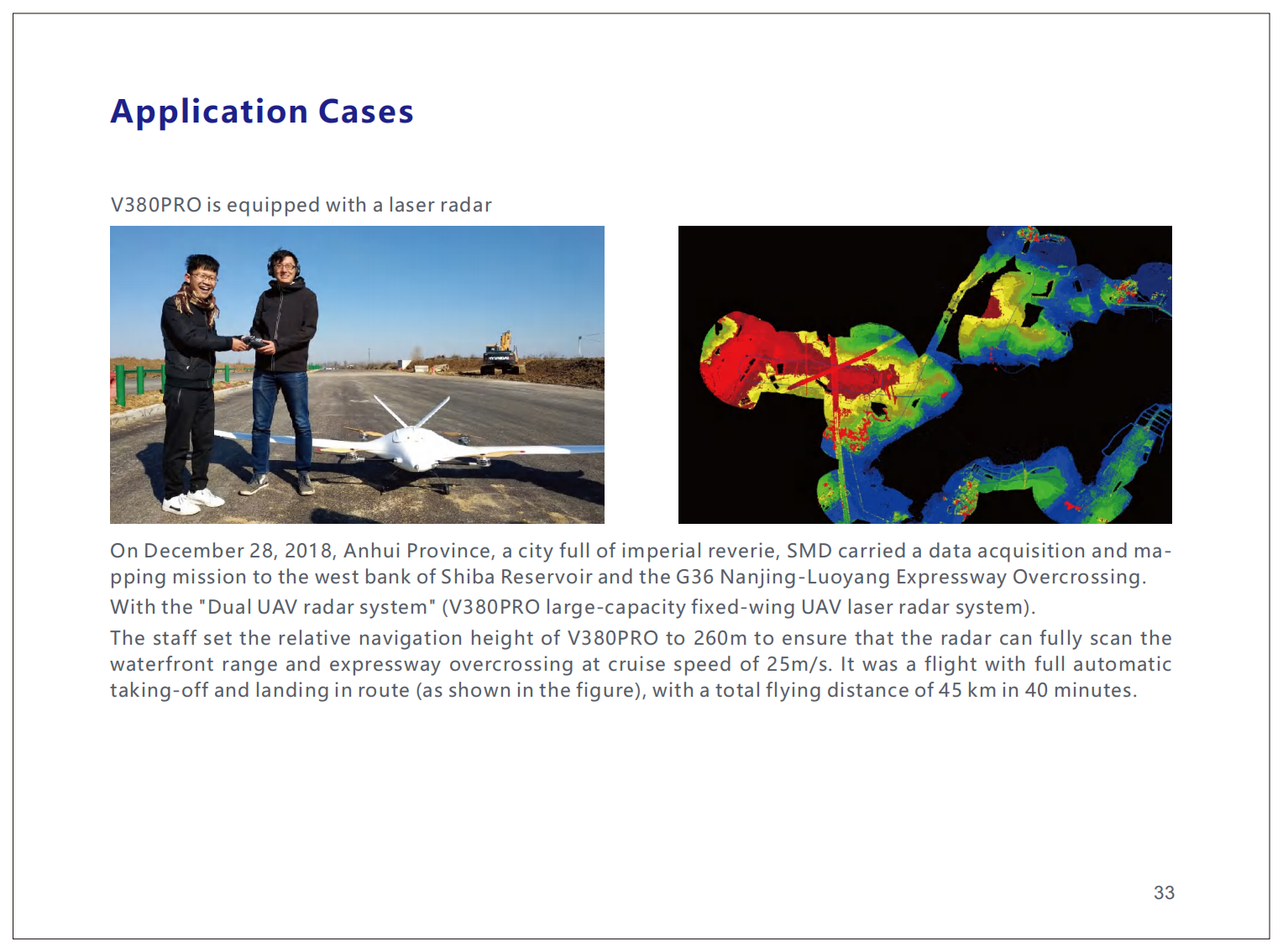 Application Cases

V380PRO is equipped with a laser radar

On December 28, 2018, Anhui Province, a city full of imperial reverie, SMD carried a data acquisition and mapping mission to the west bank of Shiba Reservoir and the G36 Nanjing-Luoyang Expressway Overcrossing.

With the "Dual UAV radar system" (V380PRO large-capacity fixed-wing UAV laser radar system).

The staff set the relative navigation height of V380PRO to 260m to ensure that the radar can fully scan the waterfront range and expressway overcrossing at cruise speed of 25m/s. It was a flight with full automatic taking-off and landing in route (as shown in the figure), with a total flying distance of 45 km in 40 minutes.

33